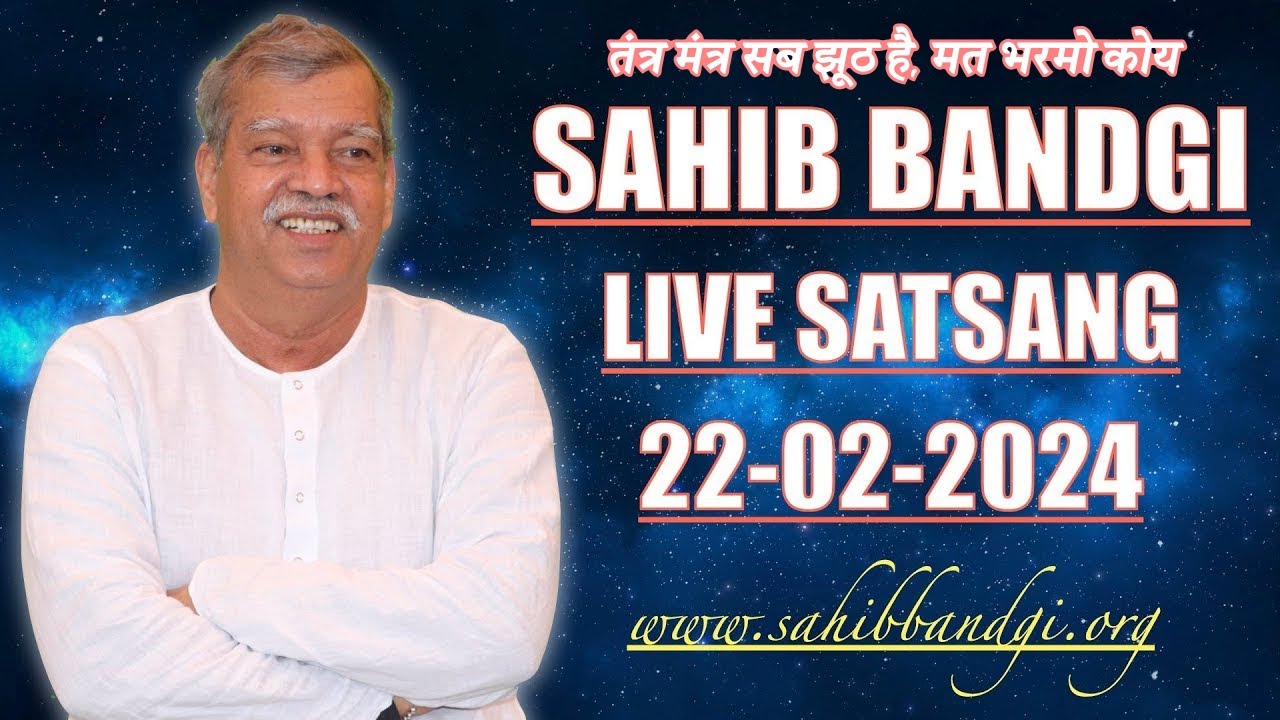 तंत्र मंत्र सब झूठ है, मत भरमो कोय

SAHIB BANDGI

LIVE SATSANG

22-02-2024

www.sahibbandgi.org